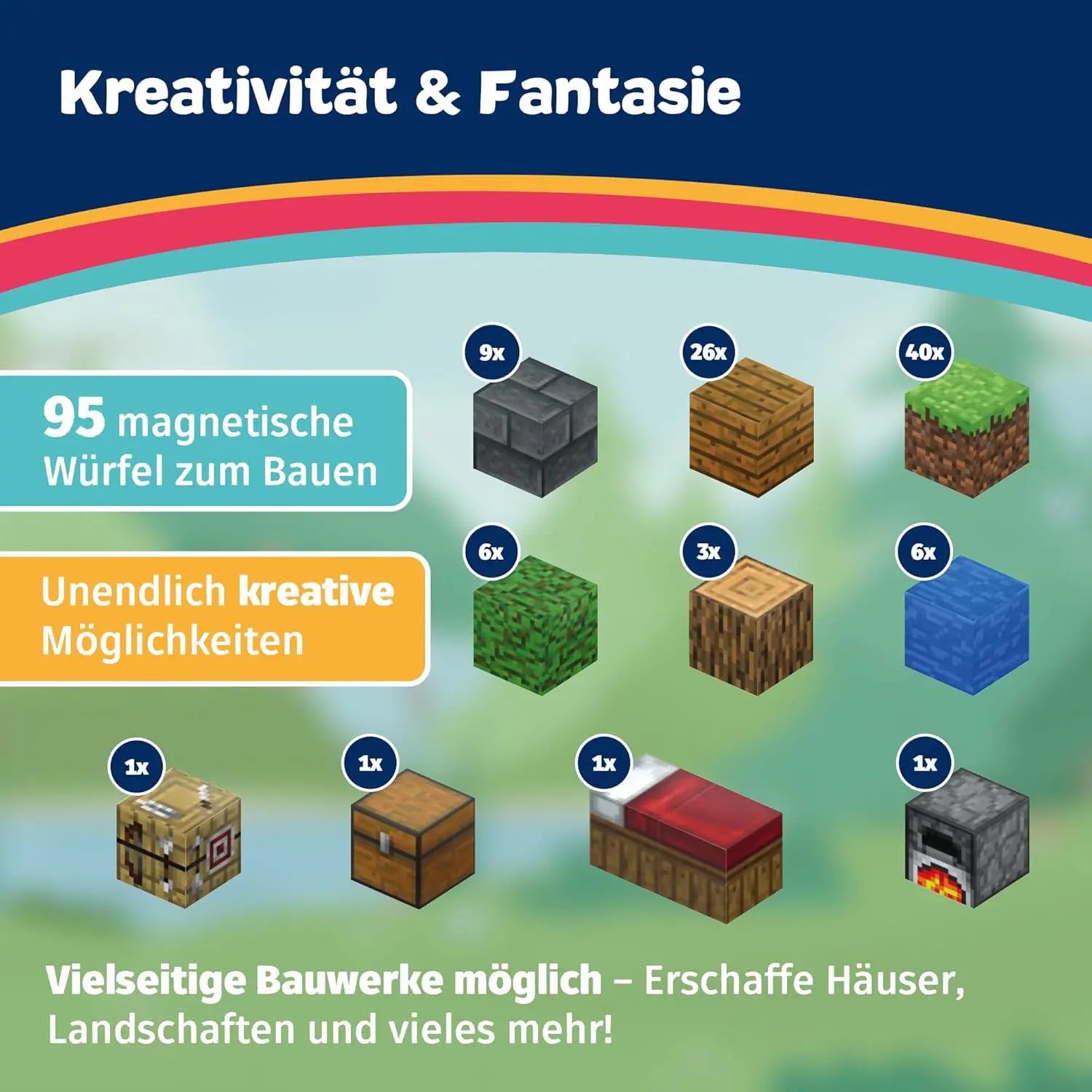 Kreativität & Fantasie

95 magnetische Würfel zum Bauen

Unendlich kreative Möglichkeiten

9x

26x

40x

6x

3x

6x

1x

1x

1x

1x

Vielseitige Bauwerke möglich – Erschaffe Häuser, Landschaften und vieles mehr!